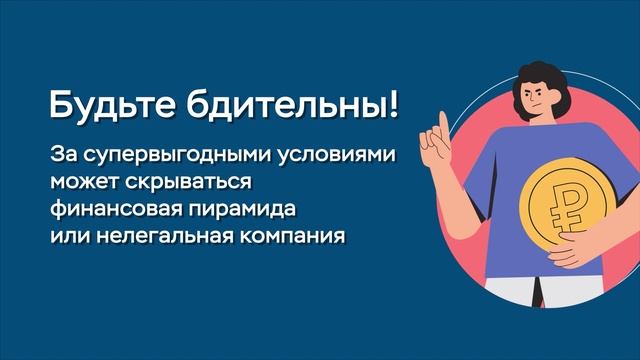 Будьте бдительны!

За супервыгодными условиями может скрываться финансовая пирамида или нелегальная компания

₽